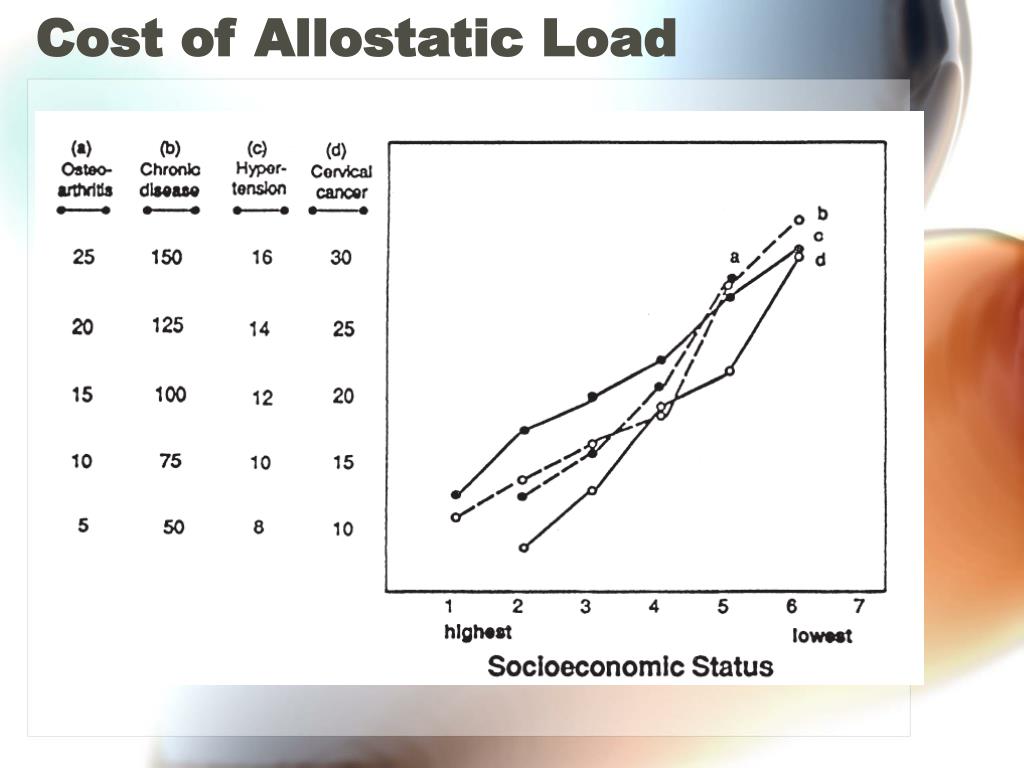 Cost of Allostatic Load

| (a) Osteo-arthritis | (b) Chronic disease | (c) Hyper-tension | (d) Cervical cancer |
|---|---|---|---|
| 25 | 150 | 16 | 30 |
| 20 | 125 | 14 | 25 |
| 15 | 100 | 12 | 20 |
| 10 | 75 | 10 | 15 |
| 5 | 50 | 8 | 10 |

a
b
c
d

1 2 3 4 5 6 7
highest
lowest
Socioeconomic Status